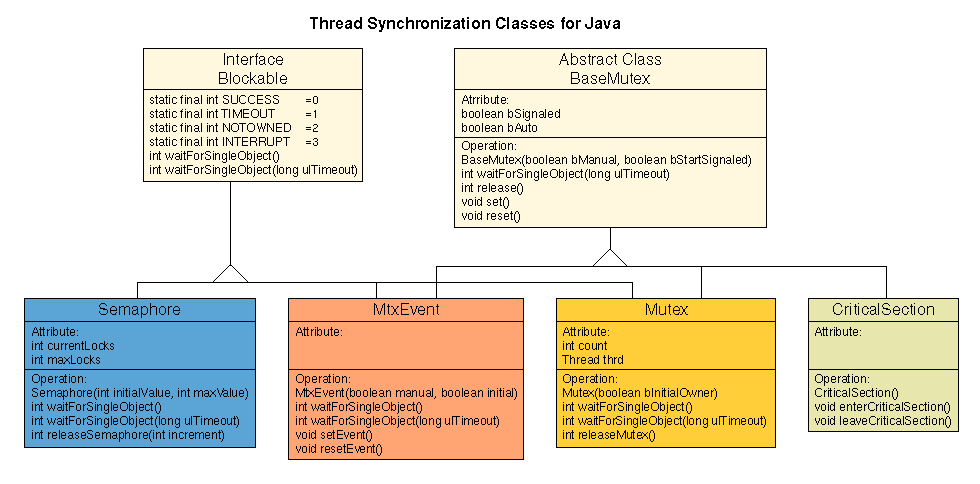 Thread Synchronization Classes for Java

Interface
Blockable

static final int SUCCESS =0
static final int TIMEOUT =1
static final int NOTOWNED =2
static final int INTERRUPT =3
int waitForSingleObject()
int waitForSingleObject(long ulTimeout)

Abstract Class
BaseMutex

Atrribute:
boolean bSignaled
boolean bAuto

Operation:
BaseMutex(boolean bManual, boolean bStartSignaled)
int waitForSingleObject(long ulTimeout)
int release()
void set()
void reset()

Semaphore

Attribute:
int currentLocks
int maxLocks

Operation:
Semaphore(int initialValue, int maxValue)
int waitForSingleObject()
int waitForSingleObject(long ulTimeout)
int releaseSemaphore(int increment)

MtxEvent

Attribute:

Operation:
MtxEvent(boolean manual, boolean initial)
int waitForSingleObject()
int waitForSingleObject(long ulTimeout)
void setEvent()
void resetEvent()

Mutex

Attribute:
int count
Thread thrd

Operation:
Mutex(boolean bInitialOwner)
int waitForSingleObject()
int waitForSingleObject(long ulTimeout)
int releaseMutex()

CriticalSection

Attribute:

Operation:
CriticalSection()
void enterCriticalSection()
void leaveCriticalSection()